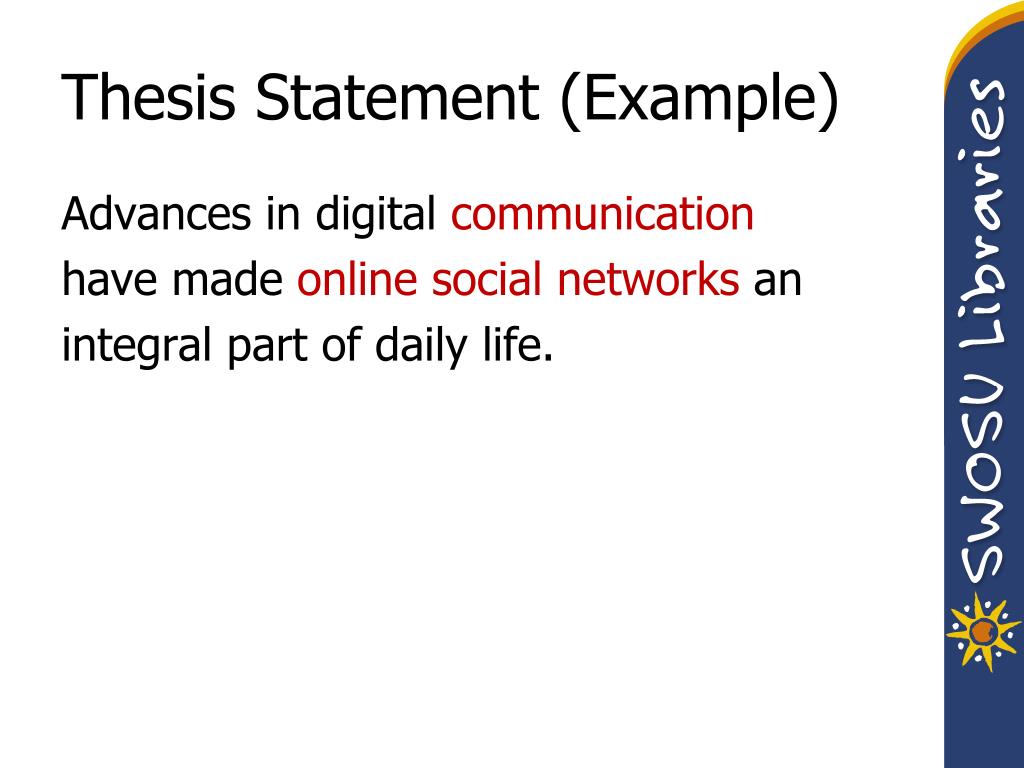 Thesis Statement (Example)

Advances in digital communication have made online social networks an integral part of daily life.

SWOSU Libraries